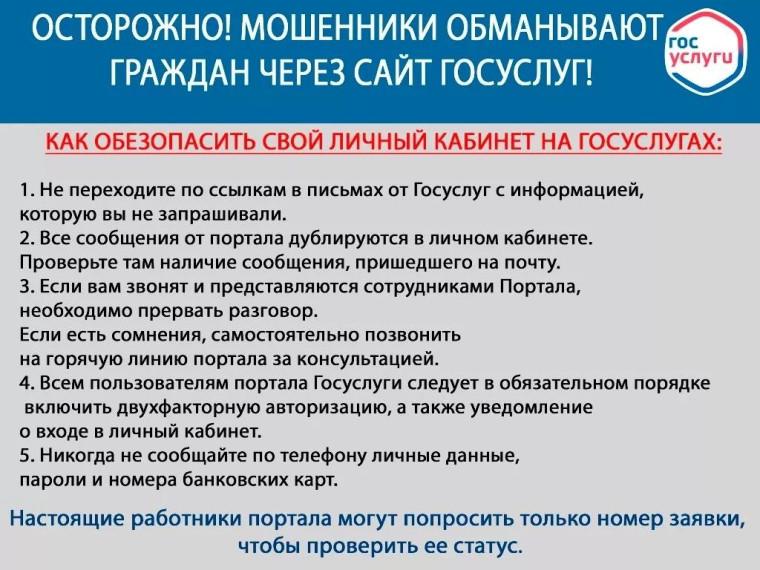 ОСТОРОЖНО! МОШЕННИКИ ОБМАНЫВАЮТ ГРАЖДАН ЧЕРЕЗ САЙТ ГОСУСЛУГ!

гос услуги

КАК ОБЕЗОПАСИТЬ СВОЙ ЛИЧНЫЙ КАБИНЕТ НА ГОСУСЛУГАХ:

1. Не переходите по ссылкам в письмах от Госуслуг с информацией, которую вы не запрашивали.
2. Все сообщения от портала дублируются в личном кабинете. Проверьте там наличие сообщения, пришедшего на почту.
3. Если вам звонят и представляются сотрудниками Портала, необходимо прервать разговор.
Если есть сомнения, самостоятельно позвонить на горячую линию портала за консультацией.
4. Всем пользователям портала Госуслуги следует в обязательном порядке включить двухфакторную авторизацию, а также уведомление о входе в личный кабинет.
5. Никогда не сообщайте по телефону личные данные, пароли и номера банковских карт.

Настоящие работники портала могут попросить только номер заявки, чтобы проверить ее статус.